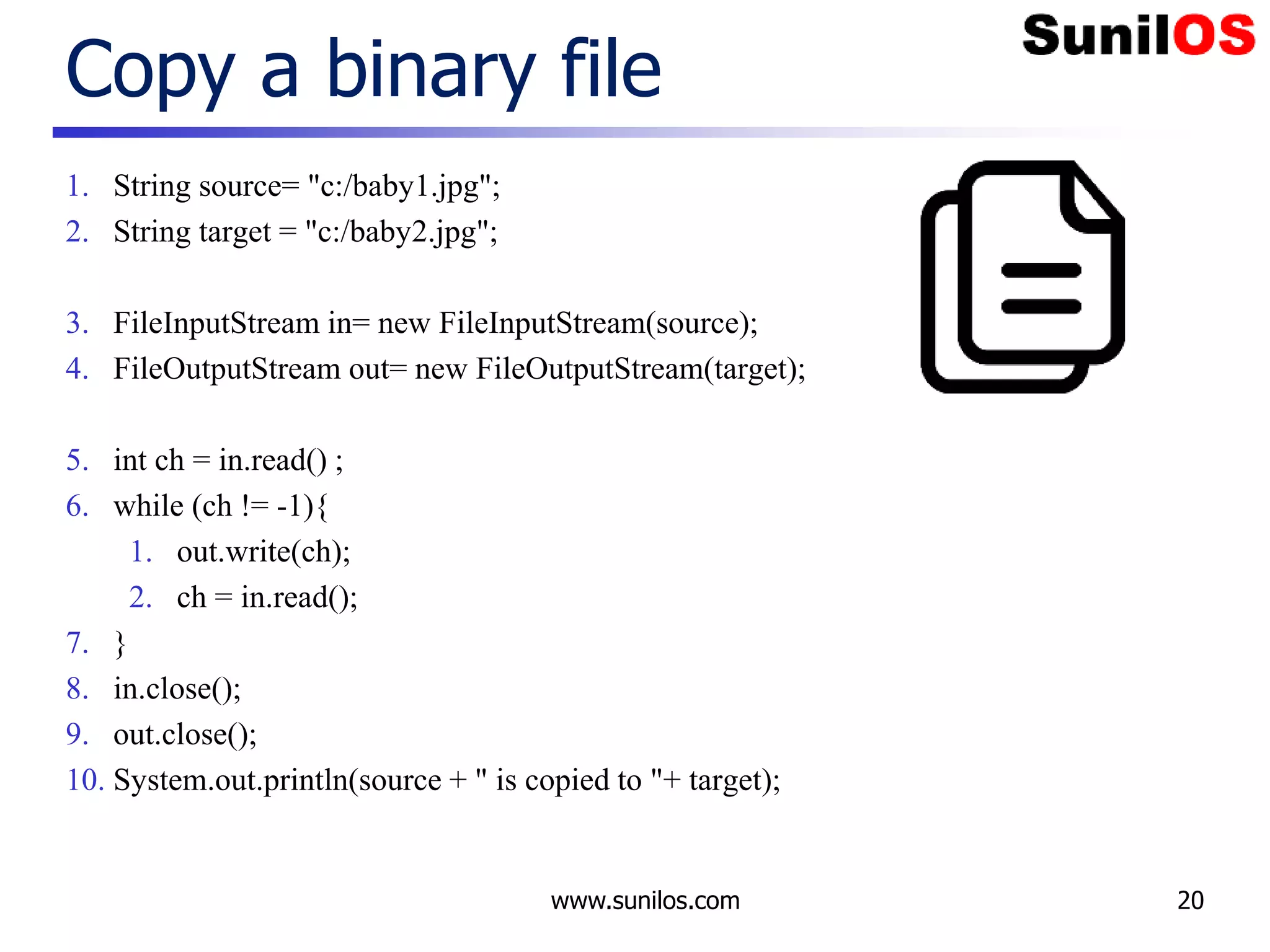 SunilOS

Copy a binary file

1. String source= "c:/baby1.jpg";
2. String target = "c:/baby2.jpg";

3. FileInputStream in= new FileInputStream(source);
4. FileOutputStream out= new FileOutputStream(target);

5. int ch = in.read() ;
6. while (ch != -1){
   1. out.write(ch);
   2. ch = in.read();
7. }
8. in.close();
9. out.close();
10. System.out.println(source + " is copied to "+ target);

www.sunilos.com

20